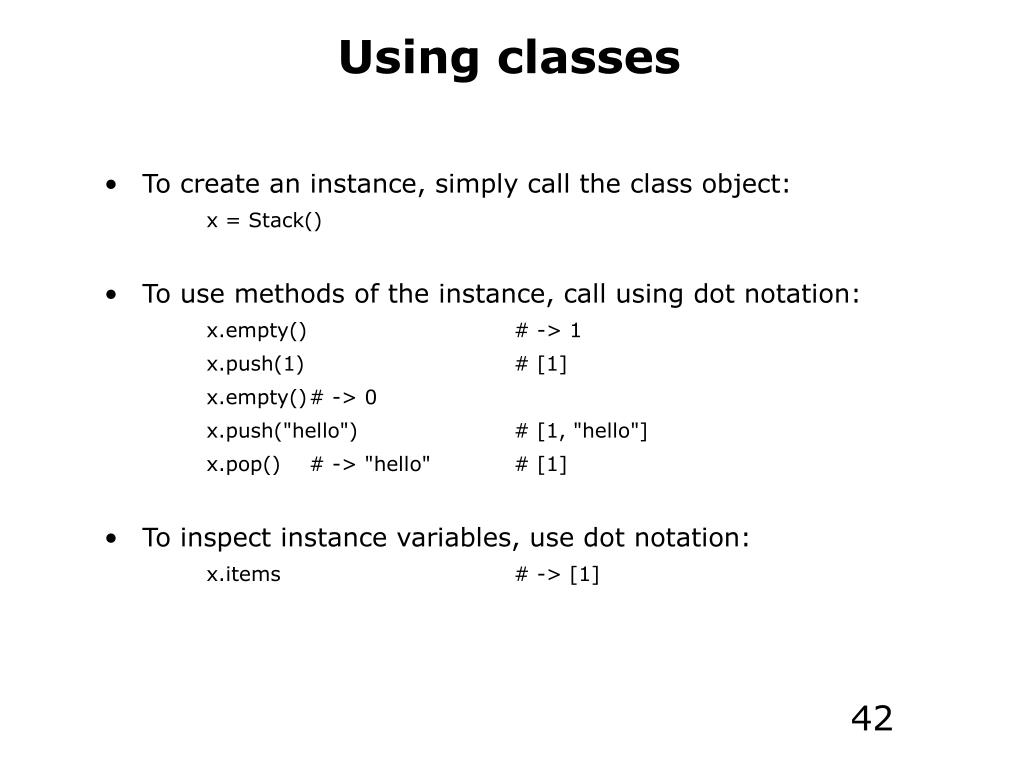 Using classes

• To create an instance, simply call the class object:
x = Stack()

• To use methods of the instance, call using dot notation:
x.empty() # -> 1
x.push(1) # [1]
x.empty() # -> 0
x.push("hello") # [1, "hello"]
x.pop() # -> "hello" # [1]

• To inspect instance variables, use dot notation:
x.items # -> [1]

42